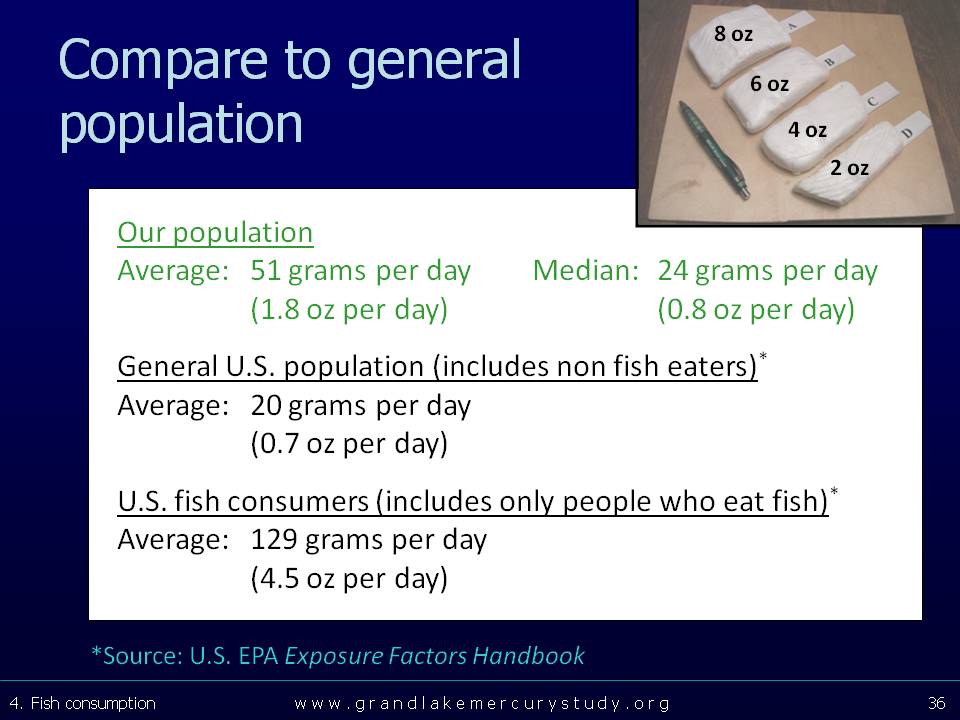 Compare to general population

8 oz
A
6 oz
B
4 oz
C
2 oz
D

Our population
Average: 51 grams per day (1.8 oz per day)
Median: 24 grams per day (0.8 oz per day)

General U.S. population (includes non fish eaters)*
Average: 20 grams per day (0.7 oz per day)

U.S. fish consumers (includes only people who eat fish)*
Average: 129 grams per day (4.5 oz per day)

*Source: U.S. EPA Exposure Factors Handbook

4. Fish consumption
www.grandlakemercurystudy.org
36